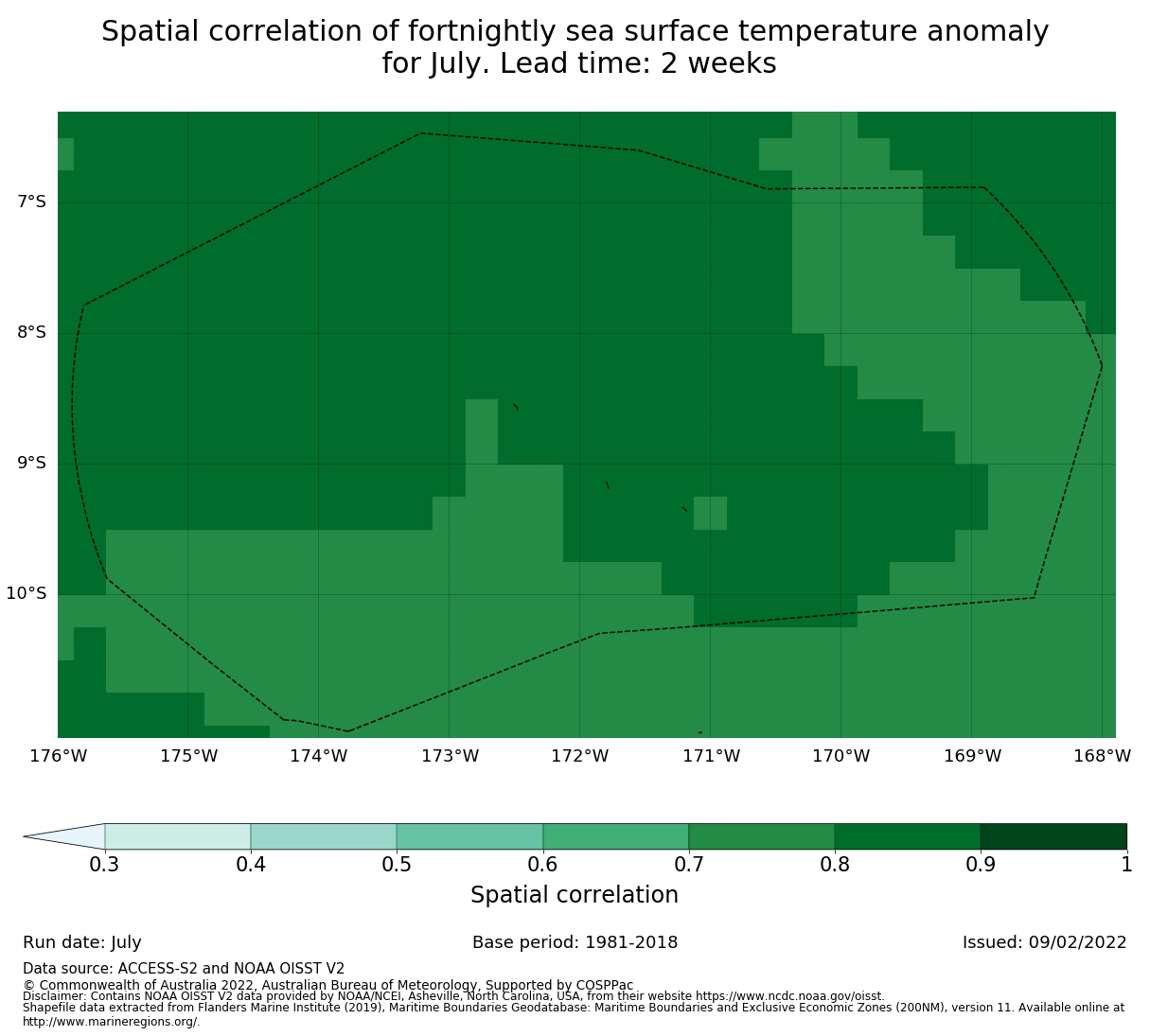 Spatial correlation of fortnightly sea surface temperature anomaly for July. Lead time: 2 weeks

7°S
8°S
9°S
10°S

176°W 175°W 174°W 173°W 172°W 171°W 170°W 169°W 168°W

0.3 0.4 0.5 0.6 0.7 0.8 0.9 1
Spatial correlation

Run date: July
Base period: 1981-2018
Issued: 09/02/2022

Data source: ACCESS-S2 and NOAA OISST V2
© Commonwealth of Australia 2022, Australian Bureau of Meteorology, Supported by COSPPac
Disclaimer: Contains NOAA OISST V2 data provided by NOAA/NCEI, Asheville, North Carolina, USA, from their website https://www.ncdc.noaa.gov/oisst.
Shapefile data extracted from Flanders Marine Institute (2019), Maritime Boundaries Geodatabase: Maritime Boundaries and Exclusive Economic Zones (200NM), version 11. Available online at http://www.marineregions.org/.